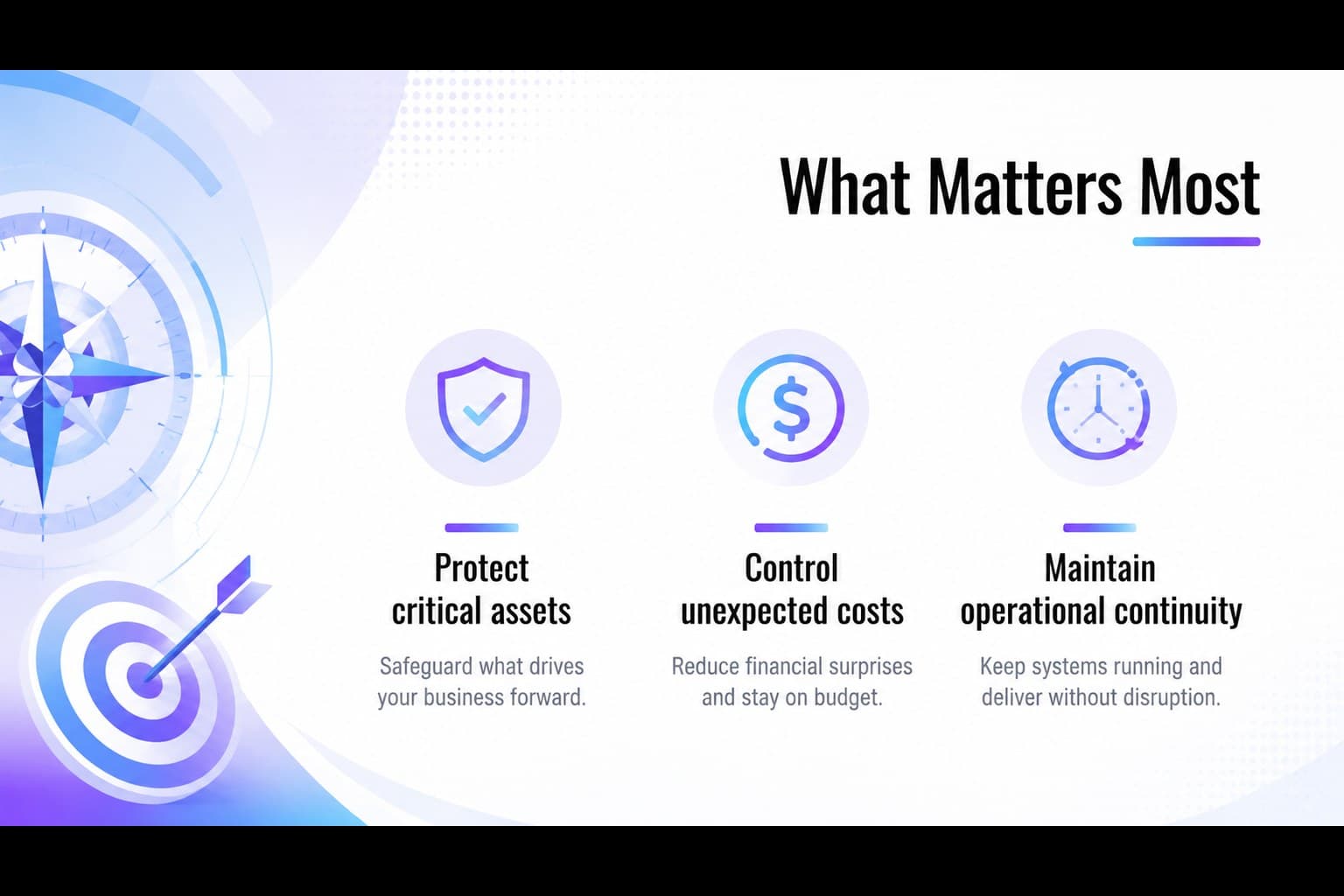 What Matters Most

Protect critical assets

Safeguard what drives your business forward.

Control unexpected costs

Reduce financial surprises and stay on budget.

Maintain operational continuity

Keep systems running and deliver without disruption.